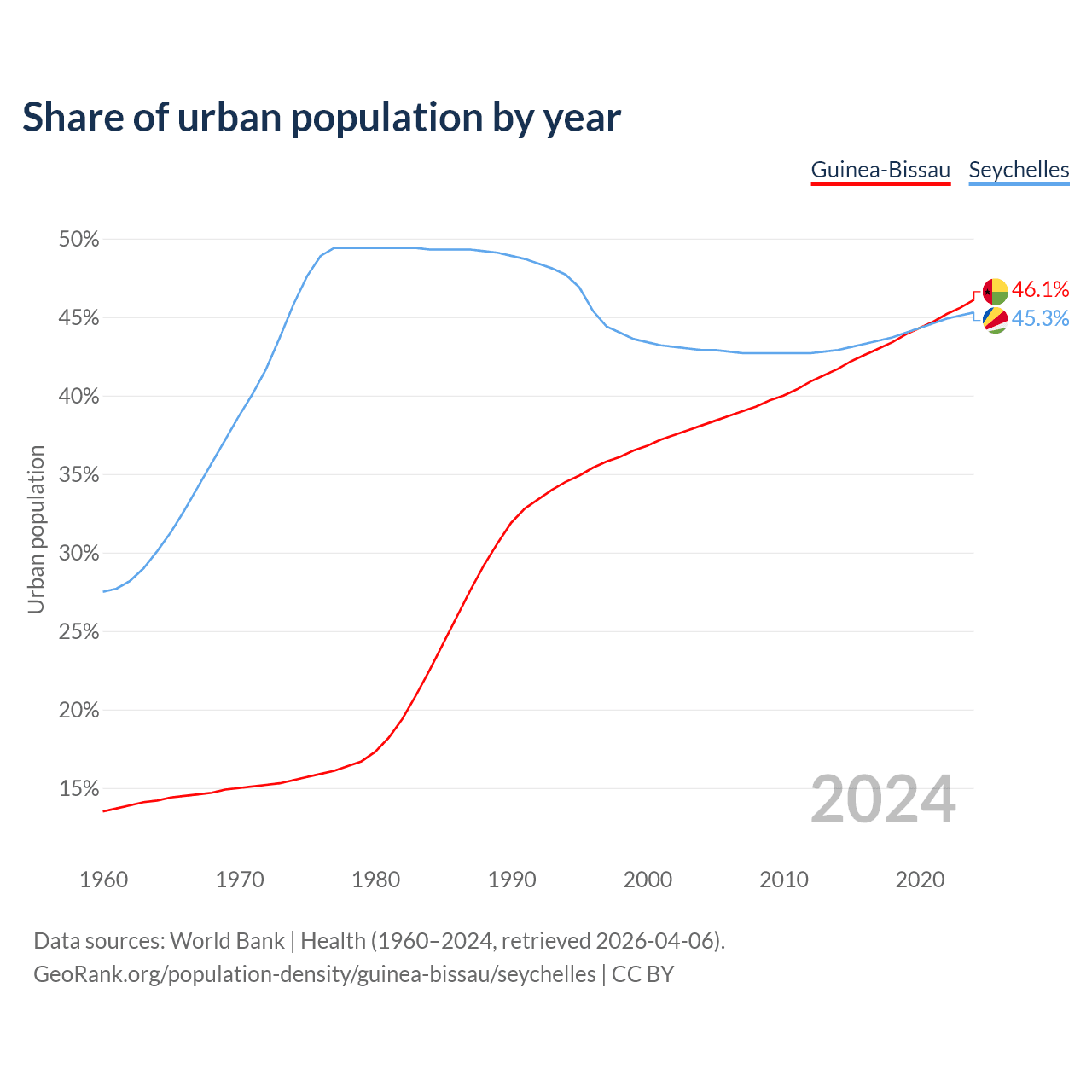 Share of urban population by year

Guinea-Bissau Seychelles

50%
45%
40%
35%
30%
25%
20%
15%

Urban population

46.1%
45.3%

2024

1960 1970 1980 1990 2000 2010 2020

Data sources: World Bank | Health (1960–2024, retrieved 2026-04-06).
GeoRank.org/population-density/guinea-bissau/seychelles | CC BY